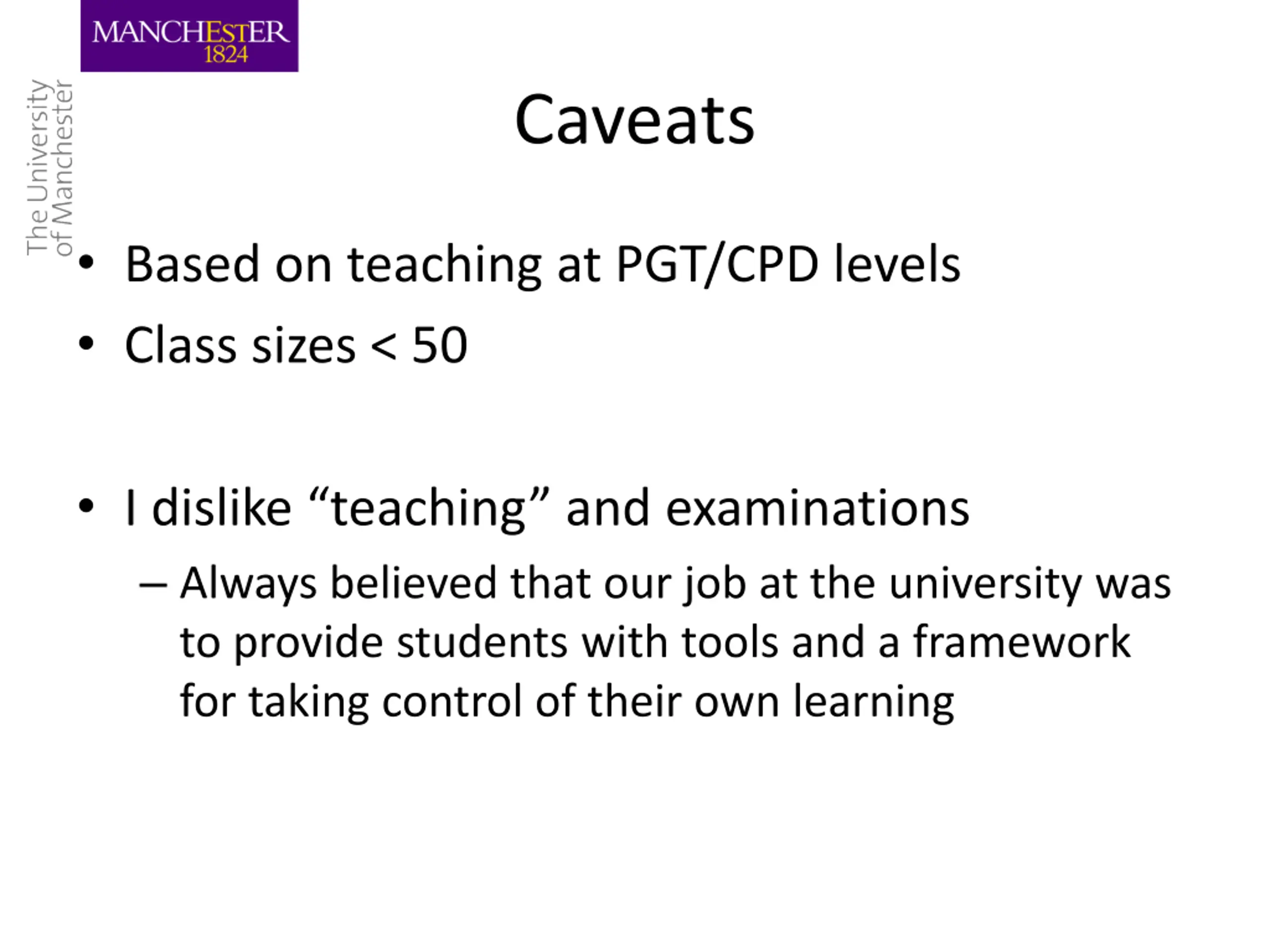 MANCHESTER
1824

The University
of Manchester

Caveats

• Based on teaching at PGT/CPD levels
• Class sizes < 50

• I dislike “teaching” and examinations
– Always believed that our job at the university was to provide students with tools and a framework for taking control of their own learning